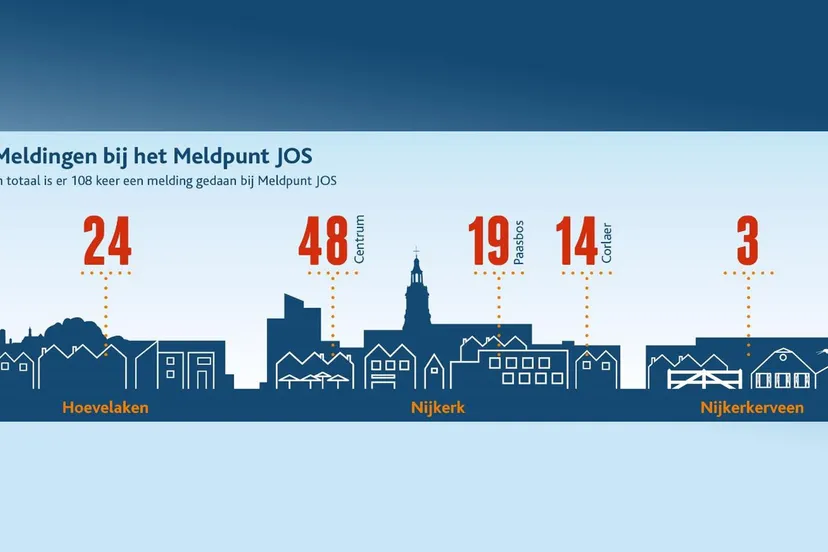 Meldingen bij het Meldpunt JOS
n totaal is er 108 keer een melding gedaan bij Meldpunt JOS

24

48 Centrum

19 Paasbos

14 Corlaer

3

Hoevelaken

Nijkerk

Nijkerkerveen